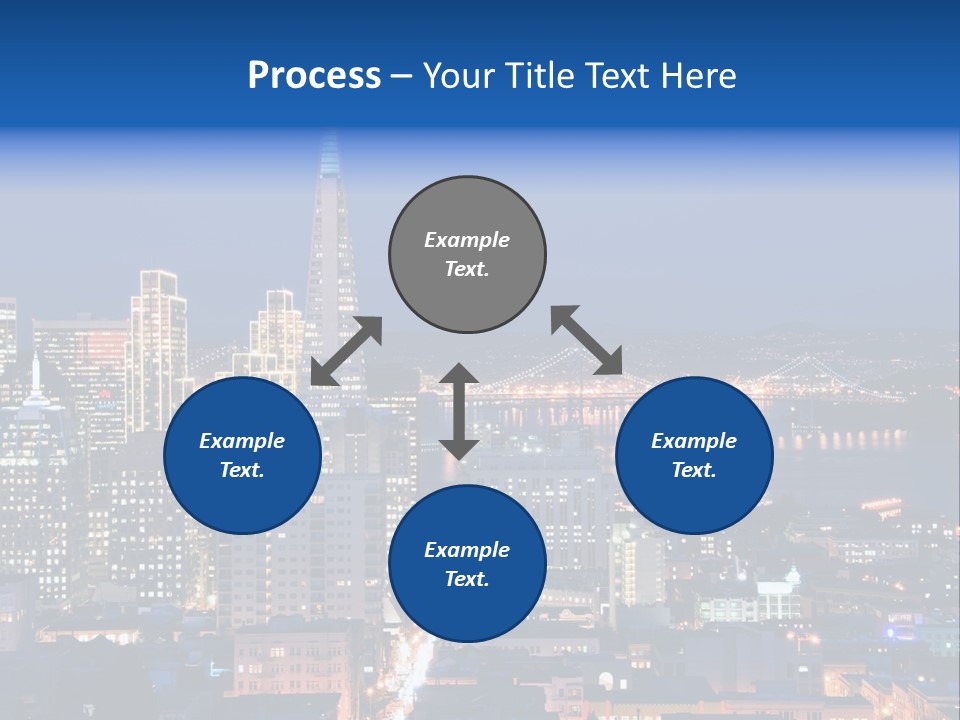 Process – Your Title Text Here

Example Text.

Example Text.

Example Text.

Example Text.